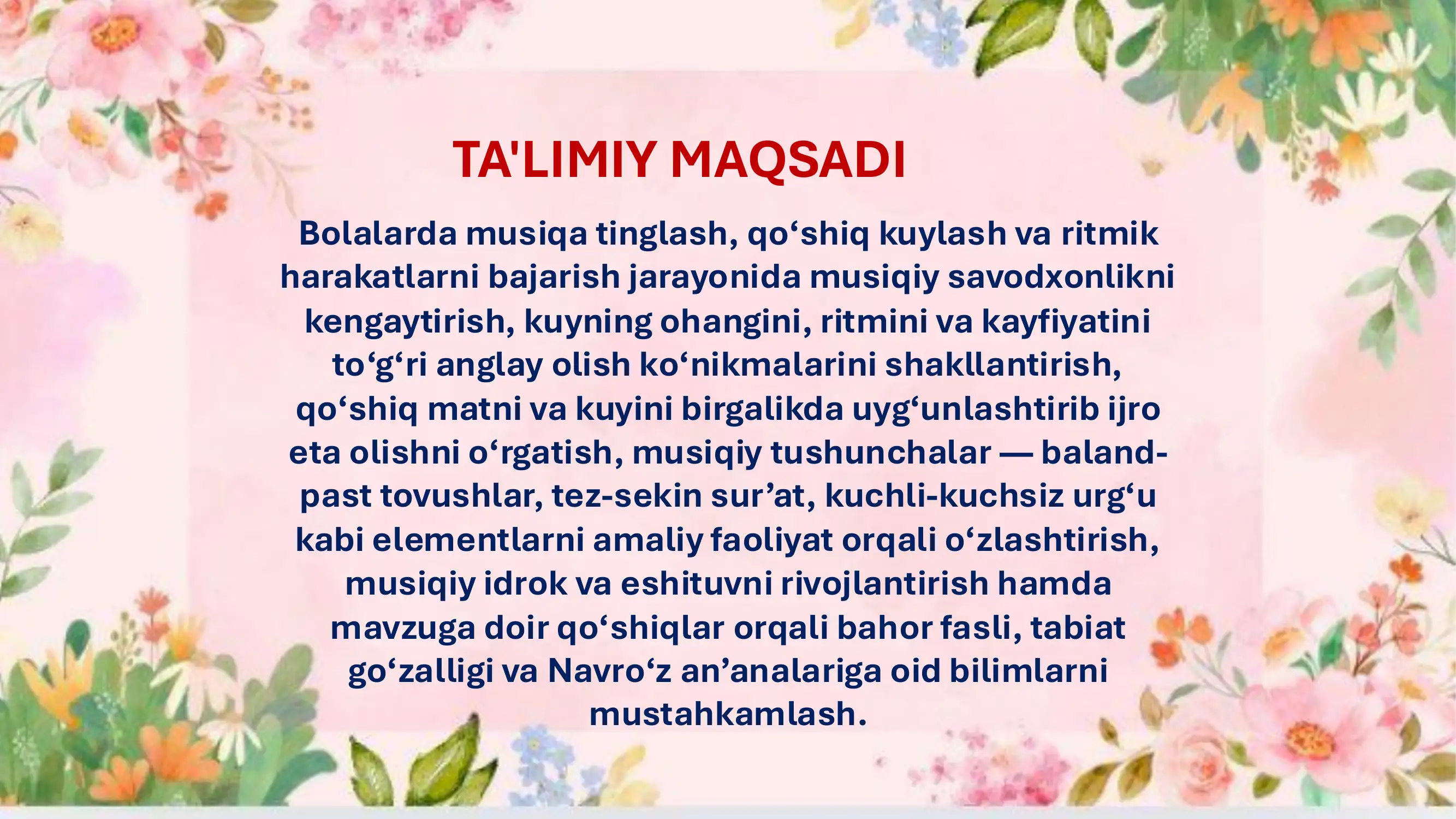 TA'LIMIY MAQSADI

Bolalarda musiqa tinglash, qo‘shiq kuylash va ritmik harakatlarni bajarish jarayonida musiqiy savodxonlikni kengaytirish, kuyning ohangini, ritmini va kayfiyatini to‘g‘ri anglay olish ko‘nikmalarini shakllantirish, qo‘shiq matni va kuyini birgalikda uyg‘unlashtirib ijro eta olishni o‘rgatish, musiqiy tushunchalar — baland-past tovushlar, tez-sekin sur’at, kuchli-kuchsiz urg‘u kabi elementlarni amaliy faoliyat orqali o‘zlashtirish, musiqiy idrok va eshituvni rivojlantirish hamda mavzuga doir qo‘shiqlar orqali bahor fasli, tabiat go‘zalligi va Navro‘z an’analariga oid bilimlarni mustahkamlash.